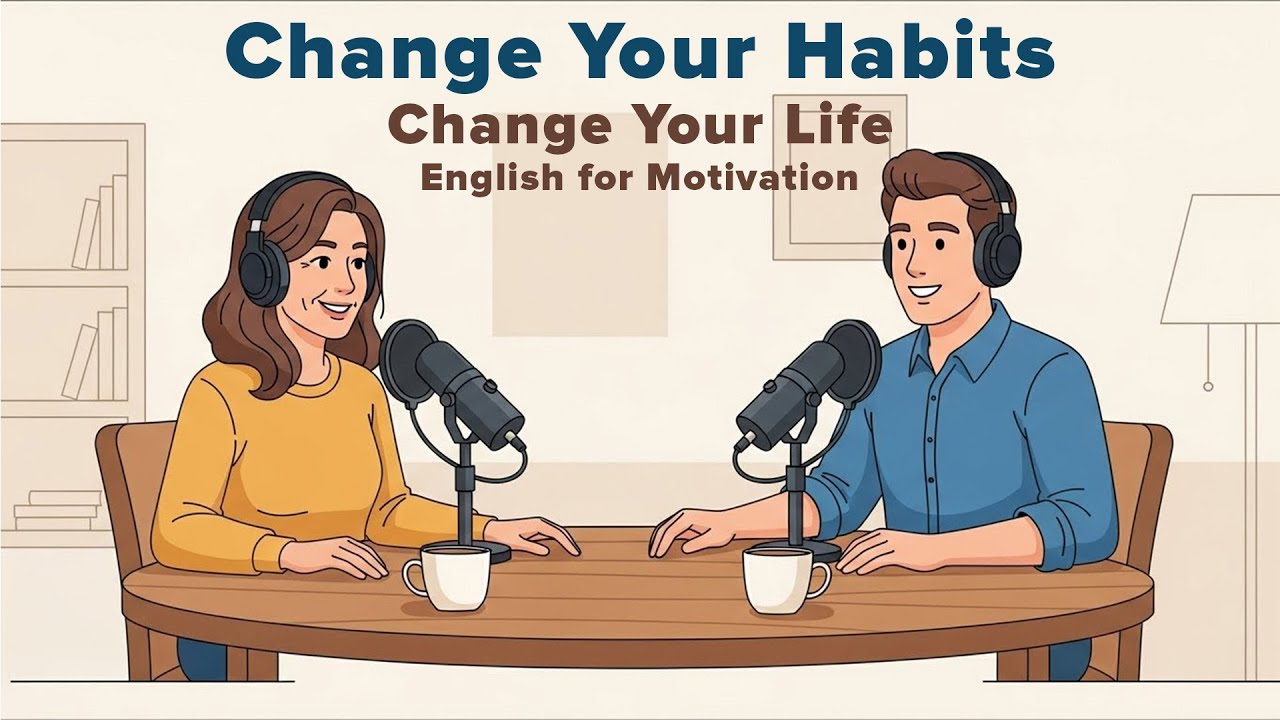 Change Your Habits
Change Your Life
English for Motivation